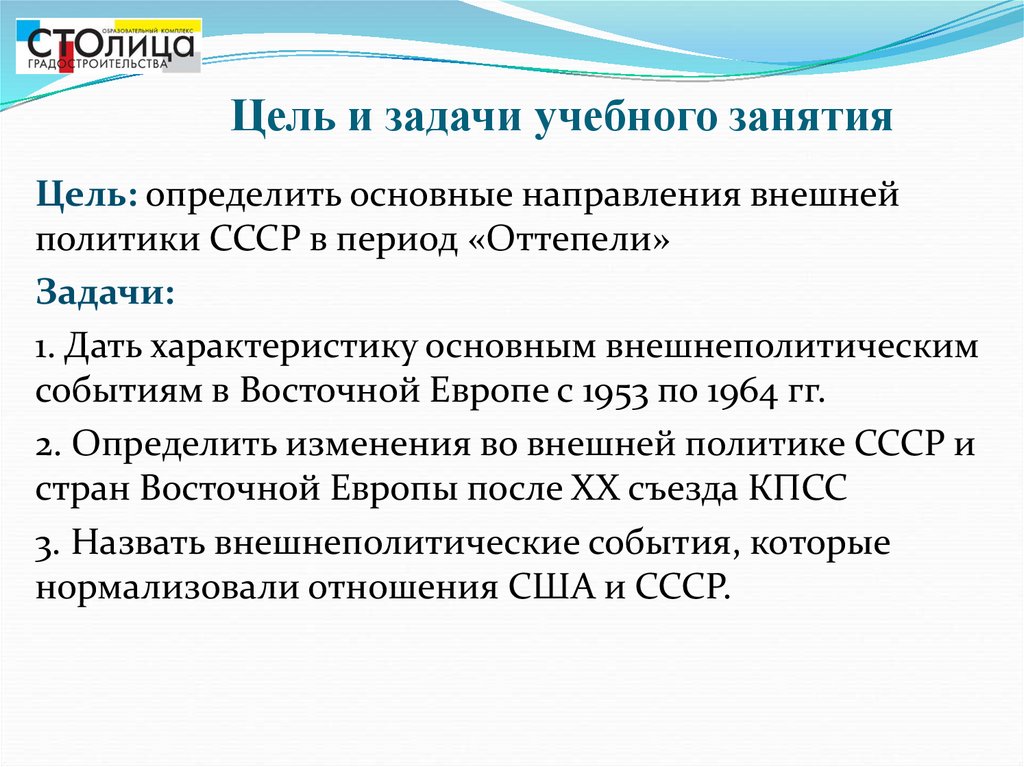 ОБРАЗОВАТЕЛЬНЫЙ КОМПЛЕКС
СТОлица
ГРАДОСТРОИТЕЛЬСТВА

Цель и задачи учебного занятия

Цель: определить основные направления внешней политики СССР в период «Оттепели»

Задачи:

1. Дать характеристику основным внешнеполитическим событиям в Восточной Европе с 1953 по 1964 гг.

2. Определить изменения во внешней политике СССР и стран Восточной Европы после XX съезда КПСС

3. Назвать внешнеполитические события, которые нормализовали отношения США и СССР.